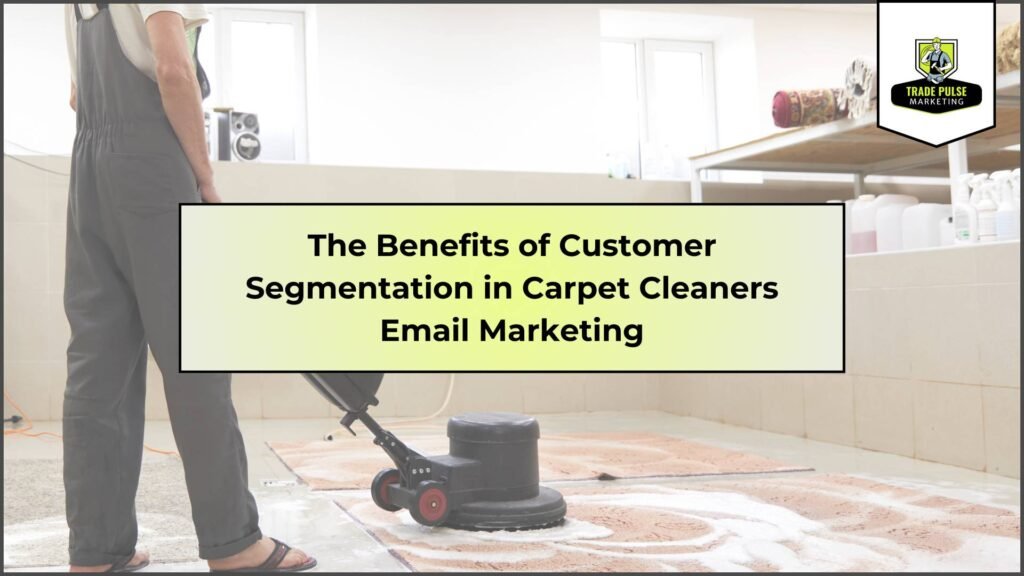 TRADE PULSE
MARKETING

The Benefits of Customer Segmentation in Carpet Cleaners Email Marketing